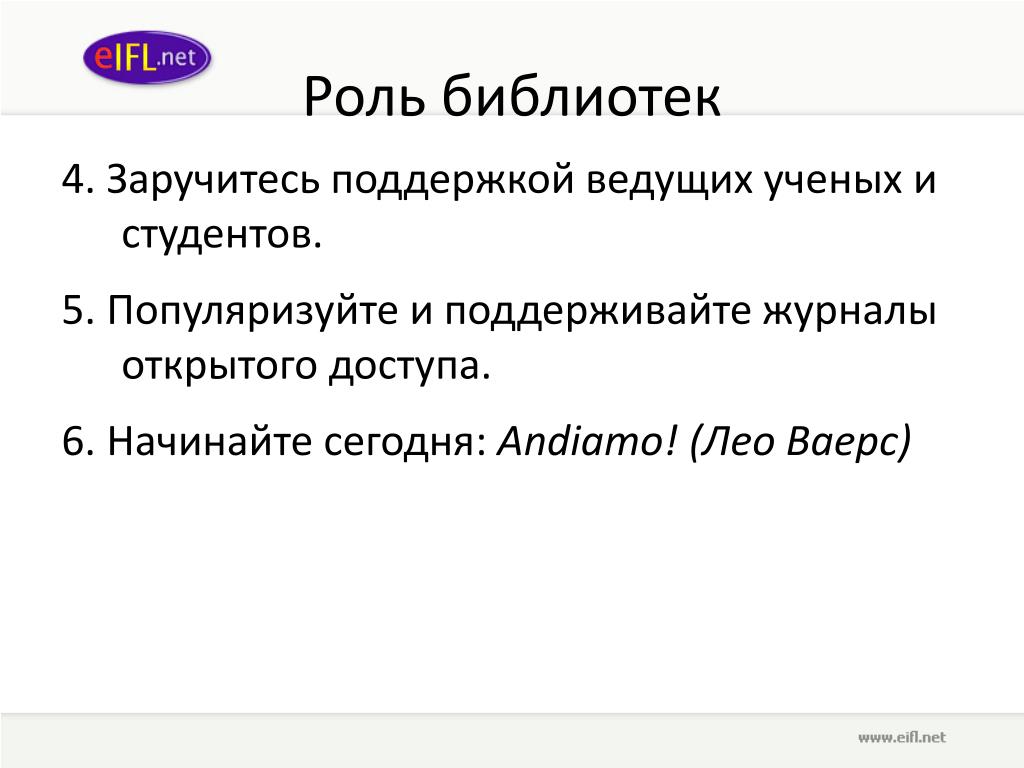 eIFL.net

Роль библиотек

4. Заручитесь поддержкой ведущих ученых и студентов.

5. Популяризуйте и поддерживайте журналы открытого доступа.

6. Начинайте сегодня: Andiamo! (Лео Ваерс)

www.eifl.net